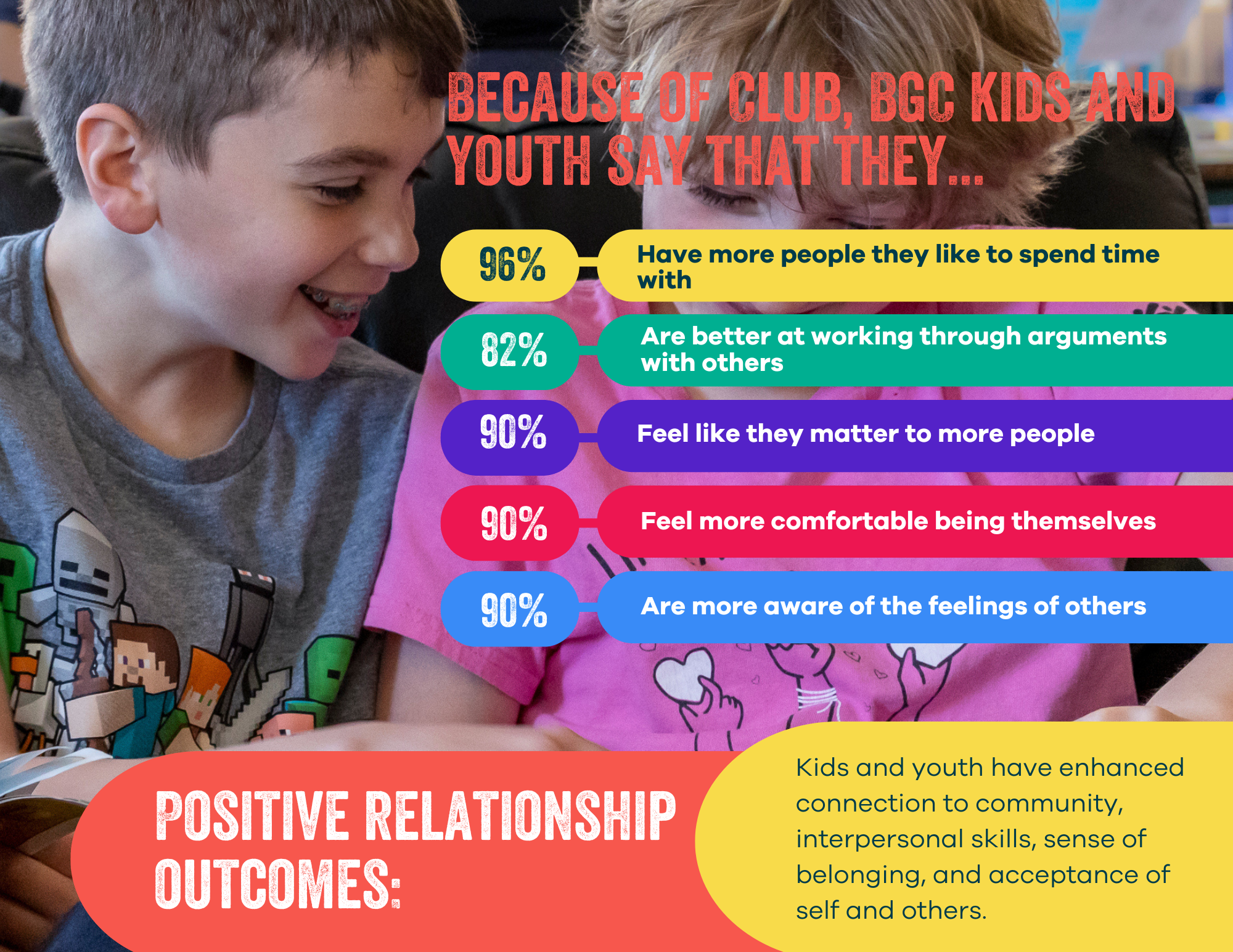 BECAUSE OF CLUB, BGC KIDS AND YOUTH SAY THAT THEY...

96% Have more people they like to spend time with

82% Are better at working through arguments with others

90% Feel like they matter to more people

90% Feel more comfortable being themselves

90% Are more aware of the feelings of others

POSITIVE RELATIONSHIP OUTCOMES:

Kids and youth have enhanced connection to community, interpersonal skills, sense of belonging, and acceptance of self and others.